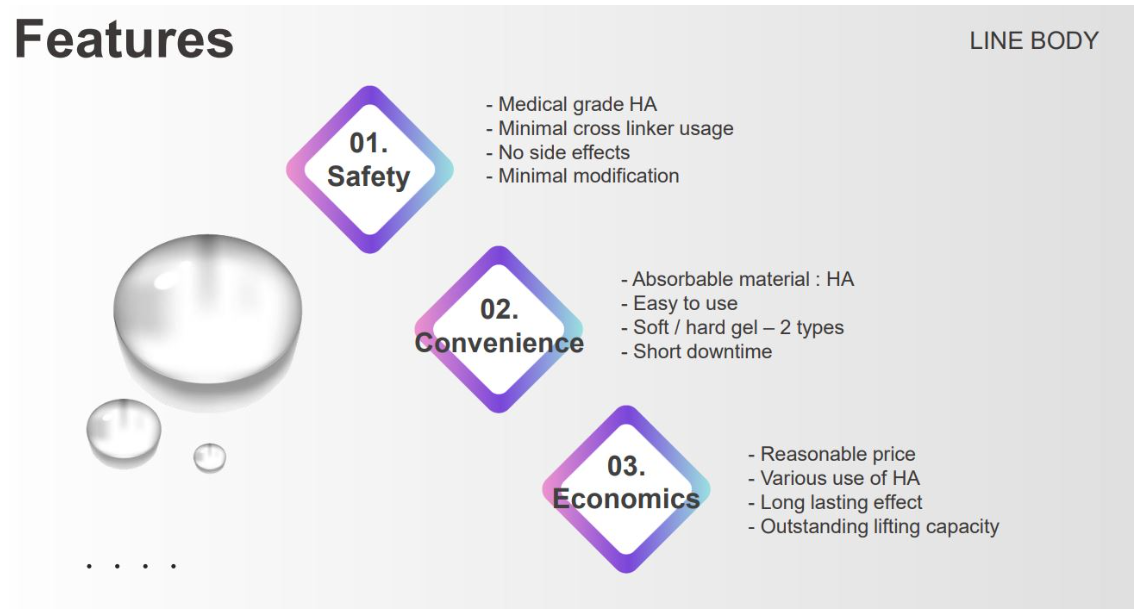 Features

LINE BODY

01.
Safety

- Medical grade HA
- Minimal cross linker usage
- No side effects
- Minimal modification

02.
Convenience

- Absorbable material : HA
- Easy to use
- Soft / hard gel – 2 types
- Short downtime

03.
Economics

- Reasonable price
- Various use of HA
- Long lasting effect
- Outstanding lifting capacity

. . . .